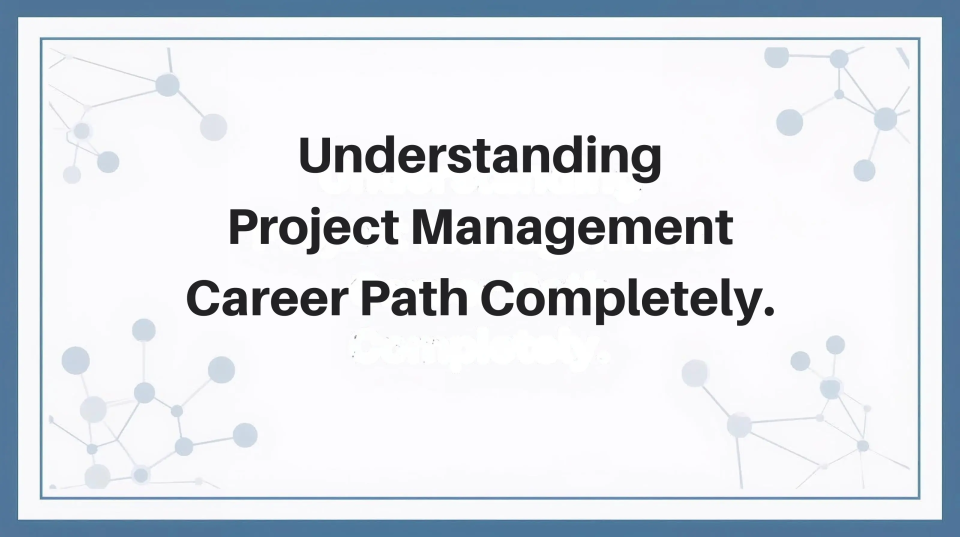 Understanding
Project Management
Career Path Completely.